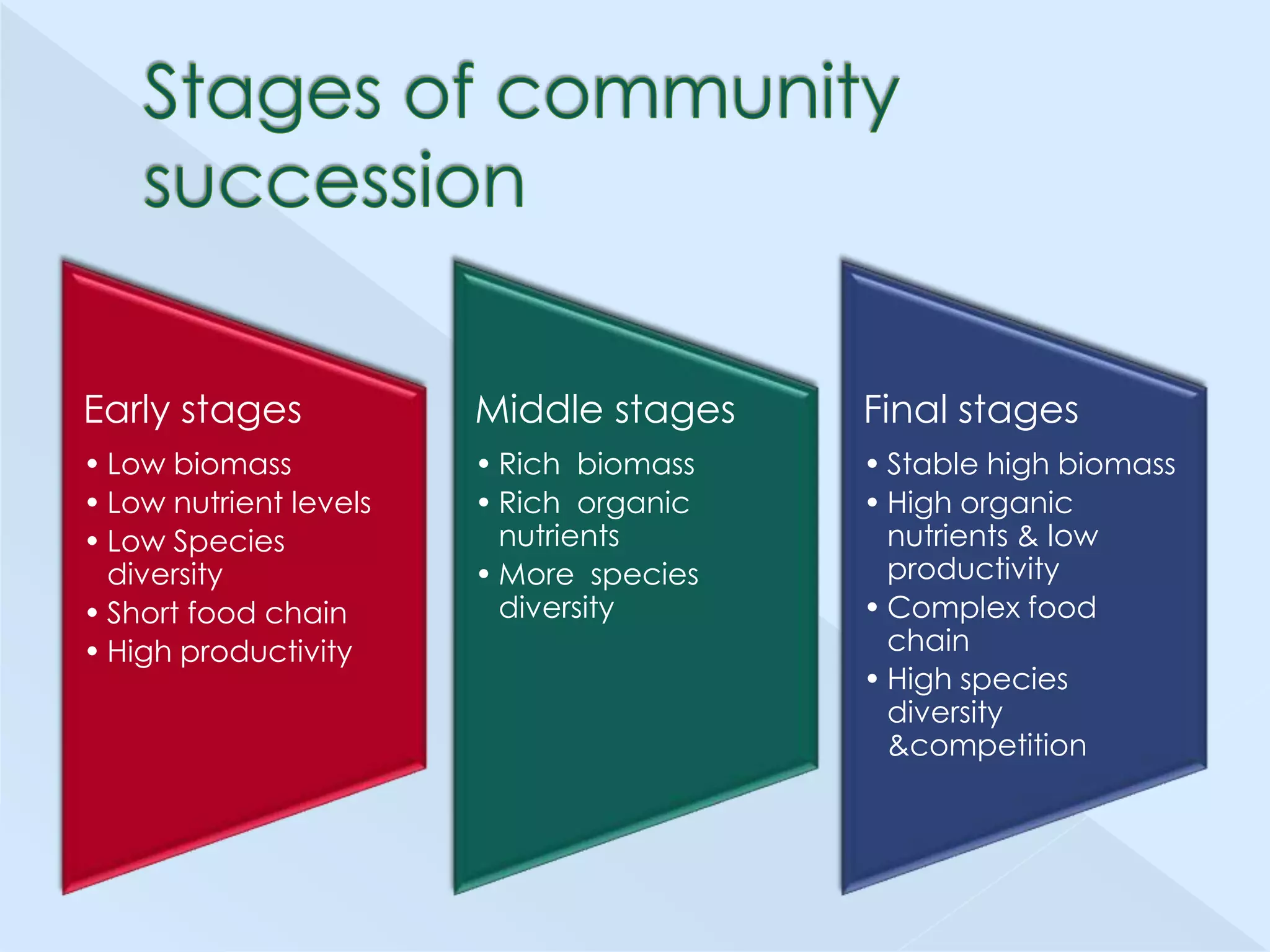 Stages of community succession

Early stages
• Low biomass
• Low nutrient levels
• Low Species diversity
• Short food chain
• High productivity

Middle stages
• Rich biomass
• Rich organic nutrients
• More species diversity

Final stages
• Stable high biomass
• High organic nutrients & low productivity
• Complex food chain
• High species diversity &competition